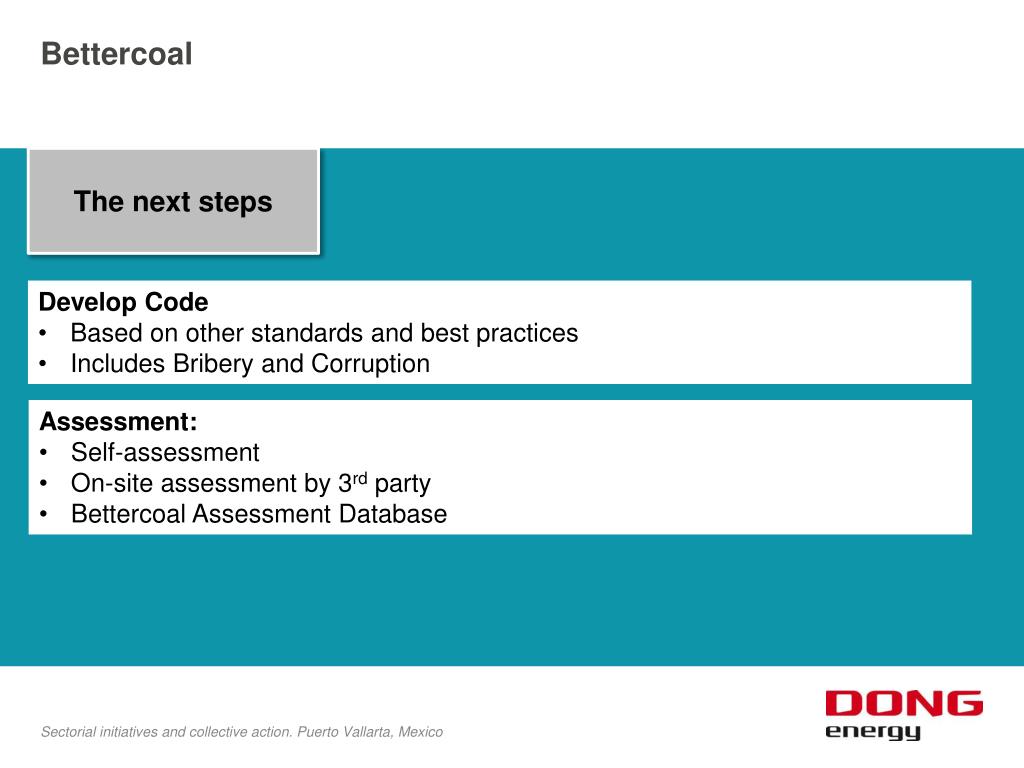 Bettercoal

The next steps

Develop Code
• Based on other standards and best practices
• Includes Bribery and Corruption

Assessment:
• Self-assessment
• On-site assessment by 3$^{rd}$ party
• Bettercoal Assessment Database

Sectorial initiatives and collective action. Puerto Vallarta, Mexico

DONG energy